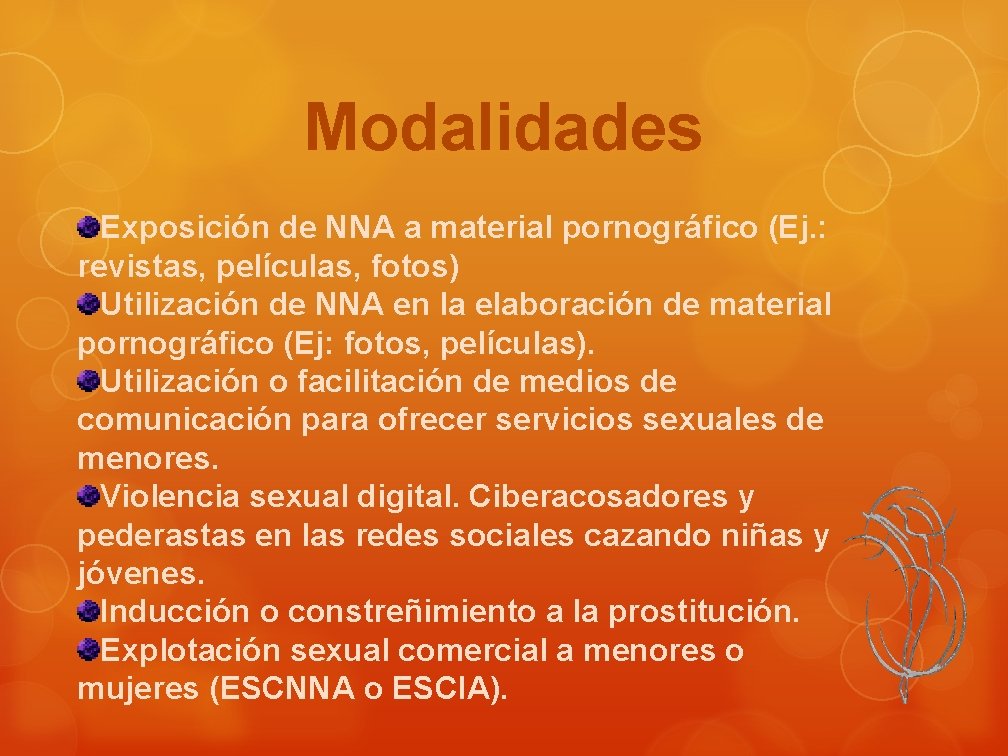 Modalidades

Exposición de NNA a material pornográfico (Ej.: revistas, películas, fotos)
Utilización de NNA en la elaboración de material pornográfico (Ej: fotos, películas).
Utilización o facilitación de medios de comunicación para ofrecer servicios sexuales de menores.
Violencia sexual digital. Ciberacosadores y pederastas en las redes sociales cazando niñas y jóvenes.
Inducción o constreñimiento a la prostitución.
Explotación sexual comercial a menores o mujeres (ESCNNA o ESCIA).